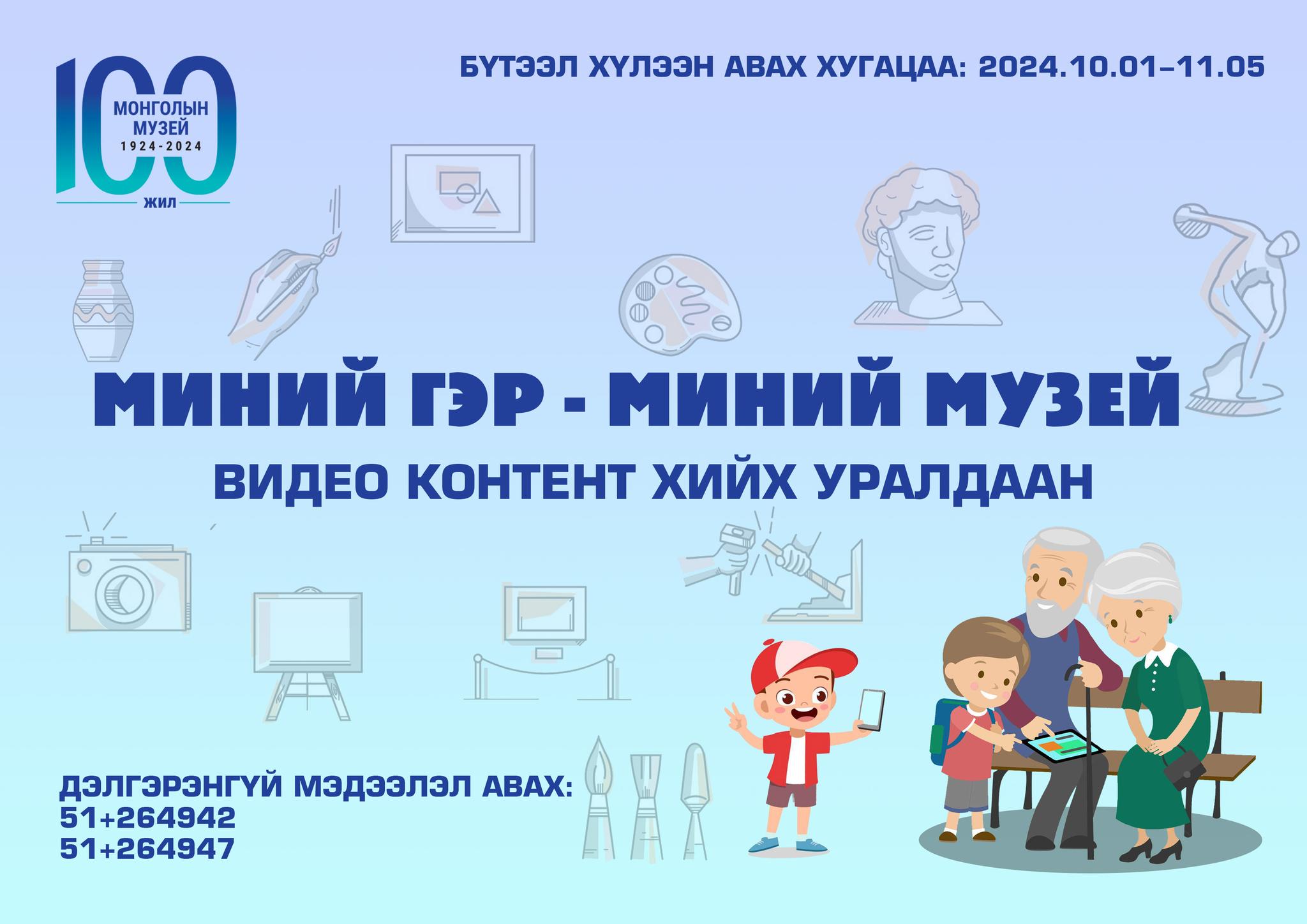 100
МОНГОЛЫН МУЗЕЙ
1924-2024
ЖИЛ

БҮТЭЭЛ ХҮЛЭЭН АВАХ ХУГАЦАА: 2024.10.01–11.05

МИНИЙ ГЭР - МИНИЙ МУЗЕЙ

ВИДЕО КОНТЕНТ ХИЙХ УРАЛДААН

ДЭЛГЭРЭНГҮЙ МЭДЭЭЛЭЛ АВАХ:
51+264942
51+264947